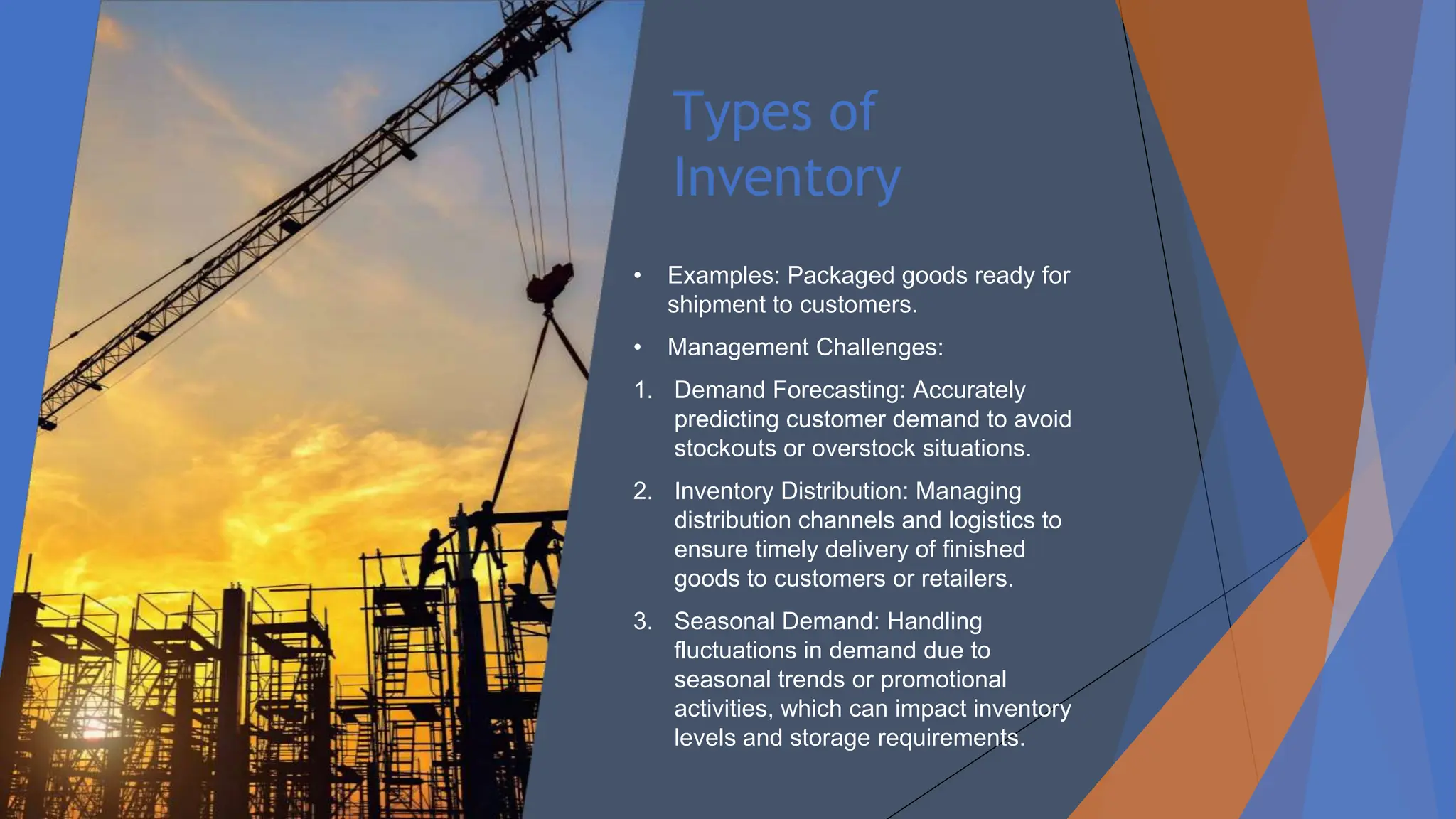 Types of Inventory

• Examples: Packaged goods ready for shipment to customers.

• Management Challenges:

1. Demand Forecasting: Accurately predicting customer demand to avoid stockouts or overstock situations.

2. Inventory Distribution: Managing distribution channels and logistics to ensure timely delivery of finished goods to customers or retailers.

3. Seasonal Demand: Handling fluctuations in demand due to seasonal trends or promotional activities, which can impact inventory levels and storage requirements.